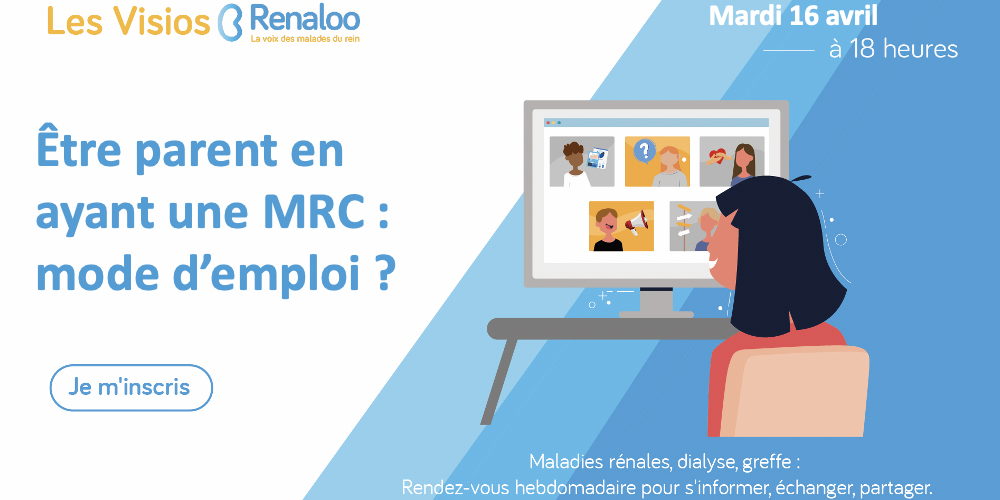 Les Visios Renaloo
La voix des malades du rein

Mardi 16 avril
à 18 heures

Être parent en ayant une MRC : mode d'emploi ?

Je m'inscris

Maladies rénales, dialyse, greffe :
Rendez-vous hebdomadaire pour s'informer, échanger, partager.